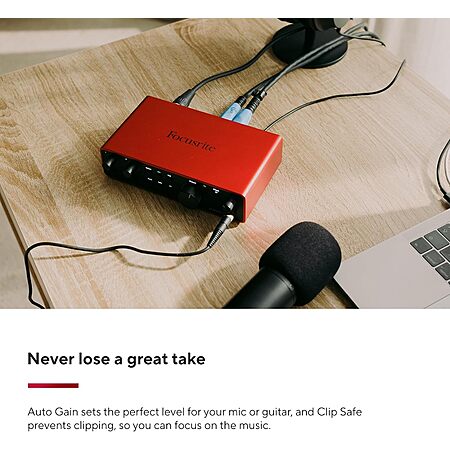 Focusrite

Never lose a great take

Auto Gain sets the perfect level for your mic or guitar, and Clip Safe prevents clipping, so you can focus on the music.